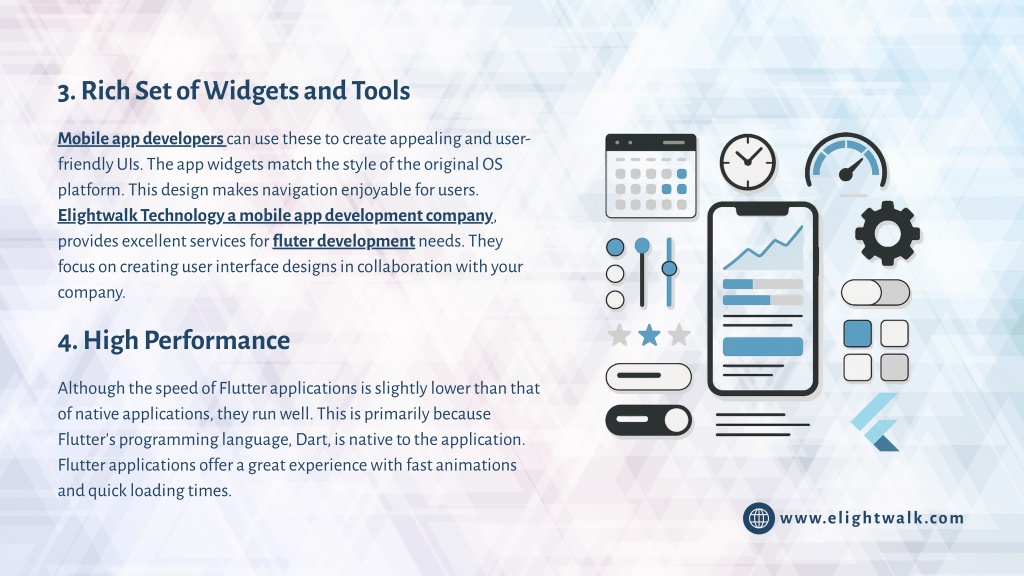 3. Rich Set of Widgets and Tools

Mobile app developers can use these to create appealing and user-friendly UIs. The app widgets match the style of the original OS platform. This design makes navigation enjoyable for users. Elightwalk Technology a mobile app development company, provides excellent services for fluter development needs. They focus on creating user interface designs in collaboration with your company.

4. High Performance

Although the speed of Flutter applications is slightly lower than that of native applications, they run well. This is primarily because Flutter's programming language, Dart, is native to the application. Flutter applications offer a great experience with fast animations and quick loading times.

www.elightwalk.com